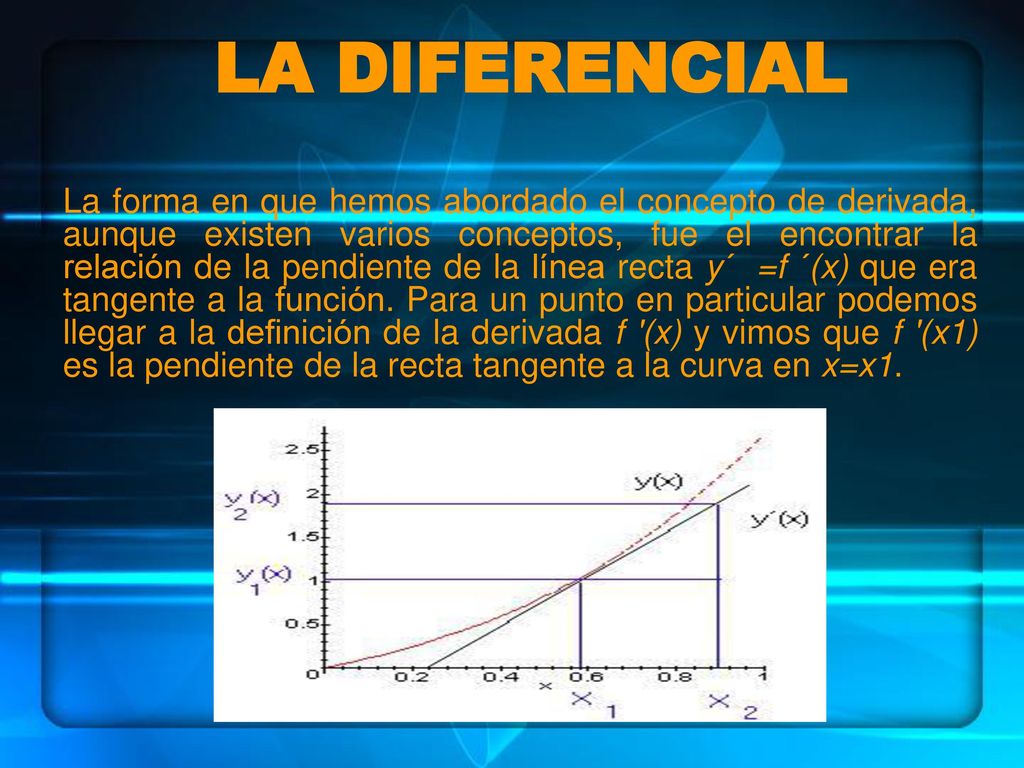 LA DIFERENCIAL

La forma en que hemos abordado el concepto de derivada, aunque existen varios conceptos, fue el encontrar la relación de la pendiente de la línea recta y´ =f ´(x) que era tangente a la función. Para un punto en particular podemos llegar a la definición de la derivada f '(x) y vimos que f '(x1) es la pendiente de la recta tangente a la curva en x=x1.

2.5
2
1.5
1
0.5
0
$y_2(x)$
$y_1(x)$
y(x)
y´(x)
0.2
0.4
0.6
0.8
1
x
$X_1$
$X_2$